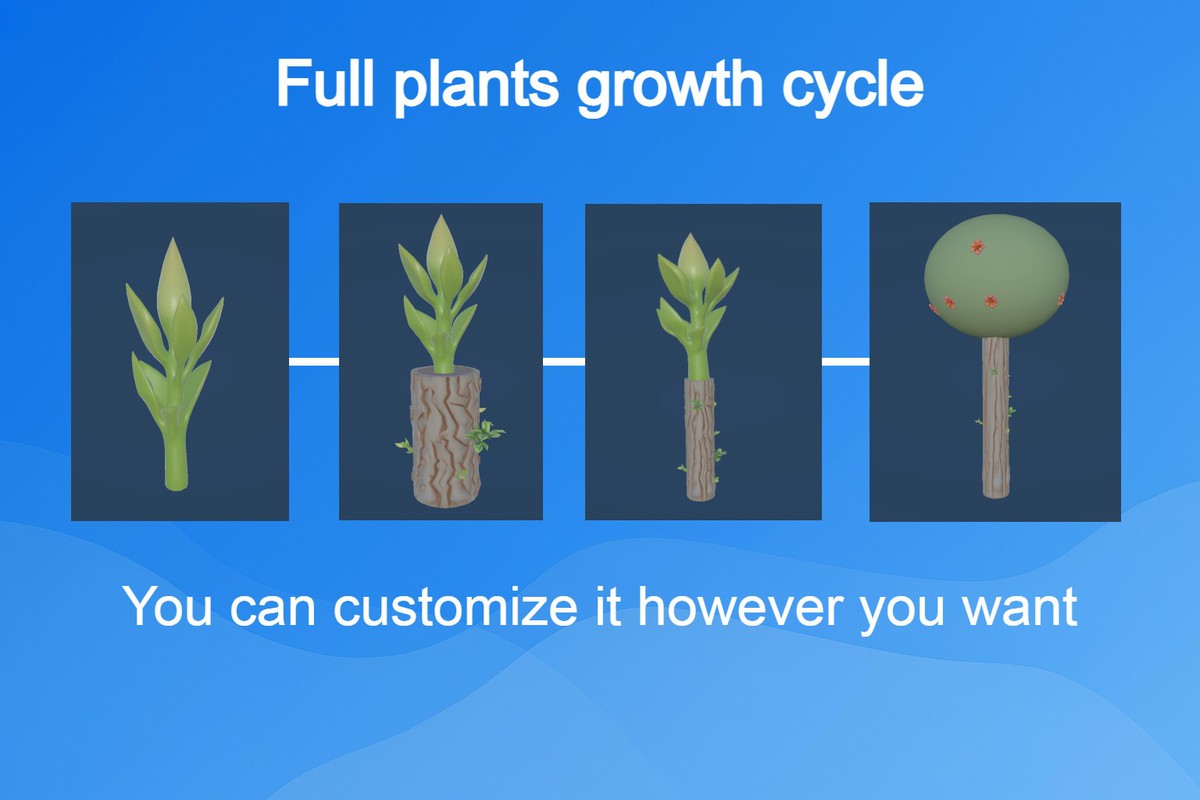 Full plants growth cycle

You can customize it however you want